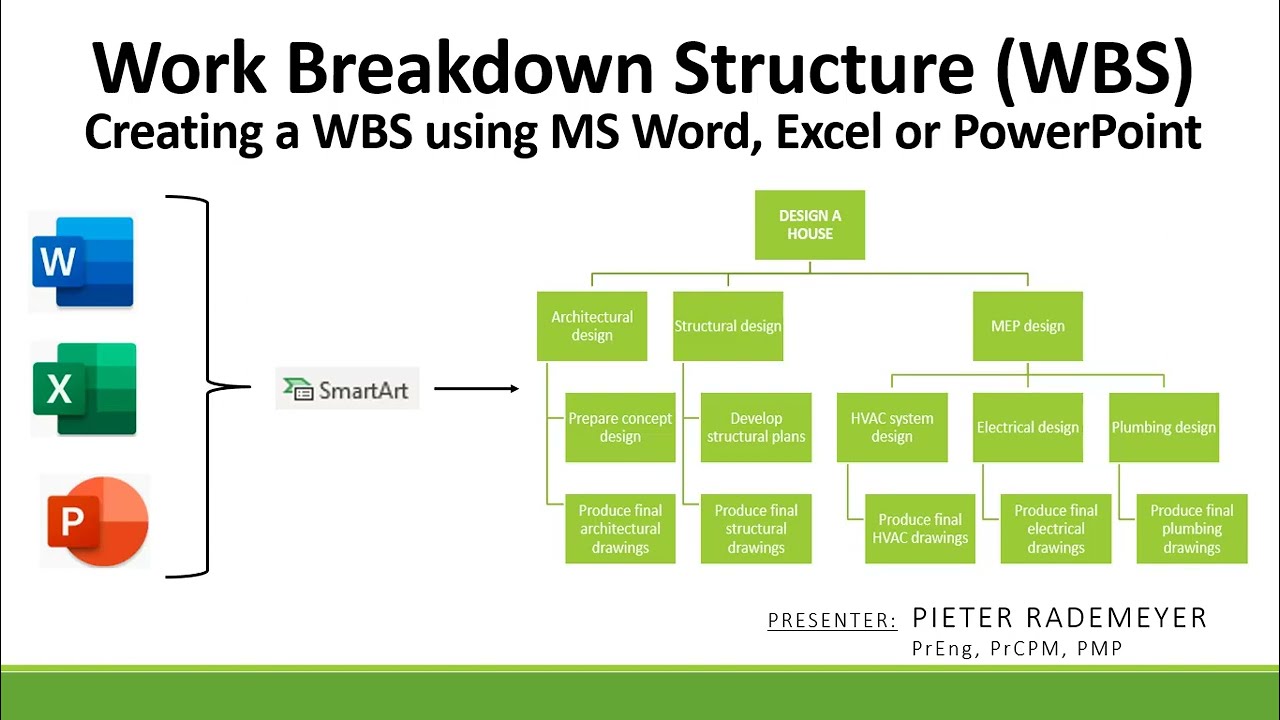 Work Breakdown Structure (WBS)
Creating a WBS using MS Word, Excel or PowerPoint

W

X

P

SmartArt

DESIGN A HOUSE

Architectural design

Structural design

MEP design

Prepare concept design

Develop structural plans

HVAC system design

Electrical design

Plumbing design

Produce final architectural drawings

Produce final structural drawings

Produce final HVAC drawings

Produce final electrical drawings

Produce final plumbing drawings

PRESENTER: PIETER RADEMEYER
PrEng, PrCPM, PMP